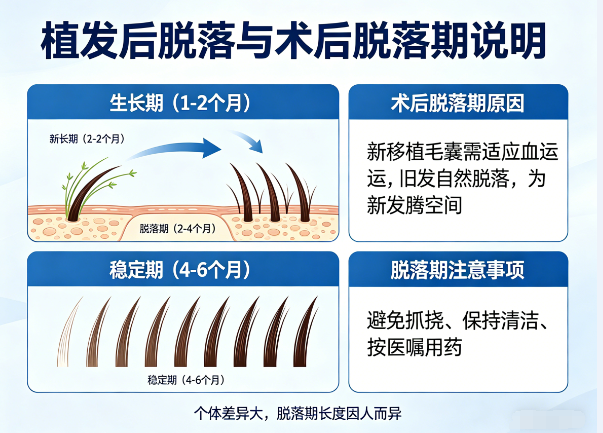 植发后脱落与术后脱落期说明

生长期（1-2个月）

新长期（2-2个月）

脱落期（2-4个月）

术后脱落期原因

新移植毛囊需适应血运运，旧发自然脱落，为新发腾空间

稳定期（4-6个月）

稳定期（4-6个月）

脱落期注意事项

避免抓挠、保持清洁、按医嘱用药

个体差异大，脱落期长度因人而异